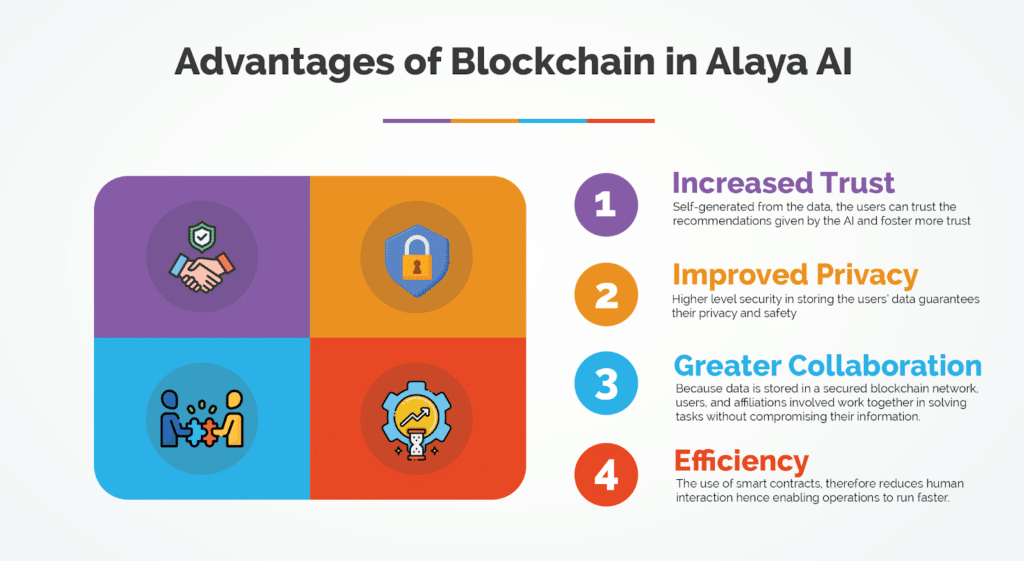 Advantages of Blockchain in Alaya AI

1

Increased Trust

Self-generated from the data, the users can trust the recommendations given by the AI and foster more trust

2

Improved Privacy

Higher level security in storing the users' data guarantees their privacy and safety

3

Greater Collaboration

Because data is stored in a secured blockchain network, users, and affiliations involved work together in solving tasks without compromising their information.

4

Efficiency

The use of smart contracts, therefore reduces human interaction hence enabling operations to run faster.